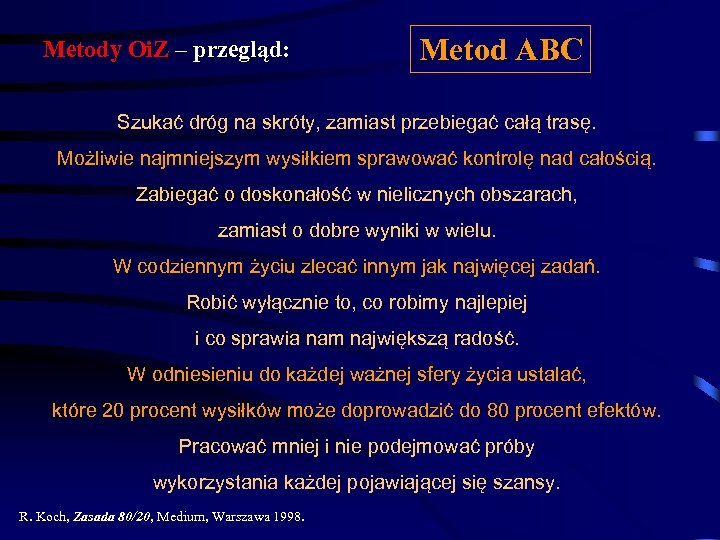 Metody OiZ – przegląd:

Metod ABC

Szukać dróg na skróty, zamiast przebiegać całą trasę.

Możliwie najmniejszym wysiłkiem sprawować kontrolę nad całością.

Zabiegać o doskonałość w nielicznych obszarach, zamiast o dobre wyniki w wielu.

W codziennym życiu zlecać innym jak najwięcej zadań.

Robić wyłącznie to, co robimy najlepiej i co sprawia nam największą radość.

W odniesieniu do każdej ważnej sfery życia ustalać, które 20 procent wysiłków może doprowadzić do 80 procent efektów.

Pracować mniej i nie podejmować próby wykorzystania każdej pojawiającej się szansy.

R. Koch, Zasada 80/20, Medium, Warszawa 1998.